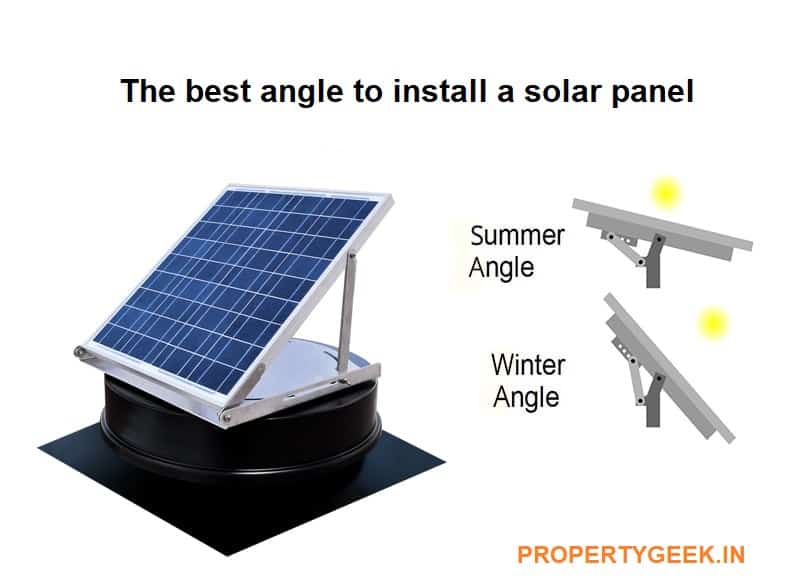 The best angle to install a solar panel

Summer Angle

Winter Angle

PROPERTYGEEK.IN